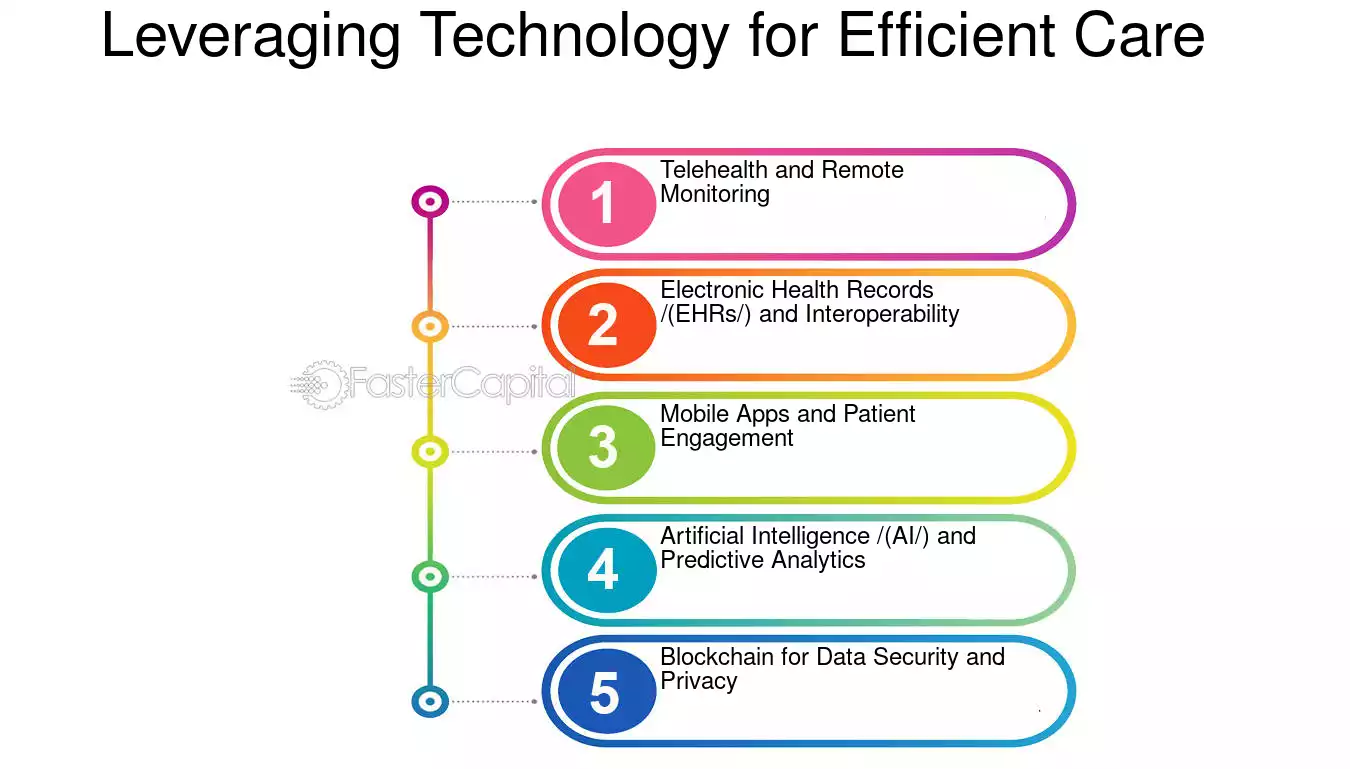 Leveraging Technology for Efficient Care

1
Telehealth and Remote Monitoring

2
Electronic Health Records /(EHRs/) and Interoperability

FasterCapital

3
Mobile Apps and Patient Engagement

4
Artificial Intelligence /(AI/) and Predictive Analytics

5
Blockchain for Data Security and Privacy